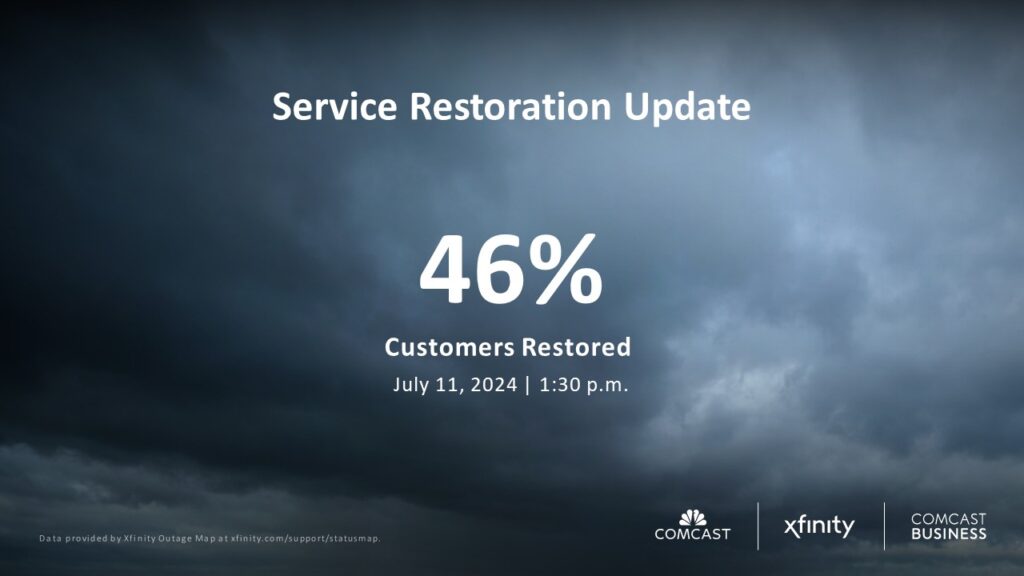 Service Restoration Update

46%

Customers Restored

July 11, 2024 | 1:30 p.m.

Data provided by Xfinity Outage Map at xfinity.com/support/statusmap.

COMCAST

xfinity

COMCAST BUSINESS